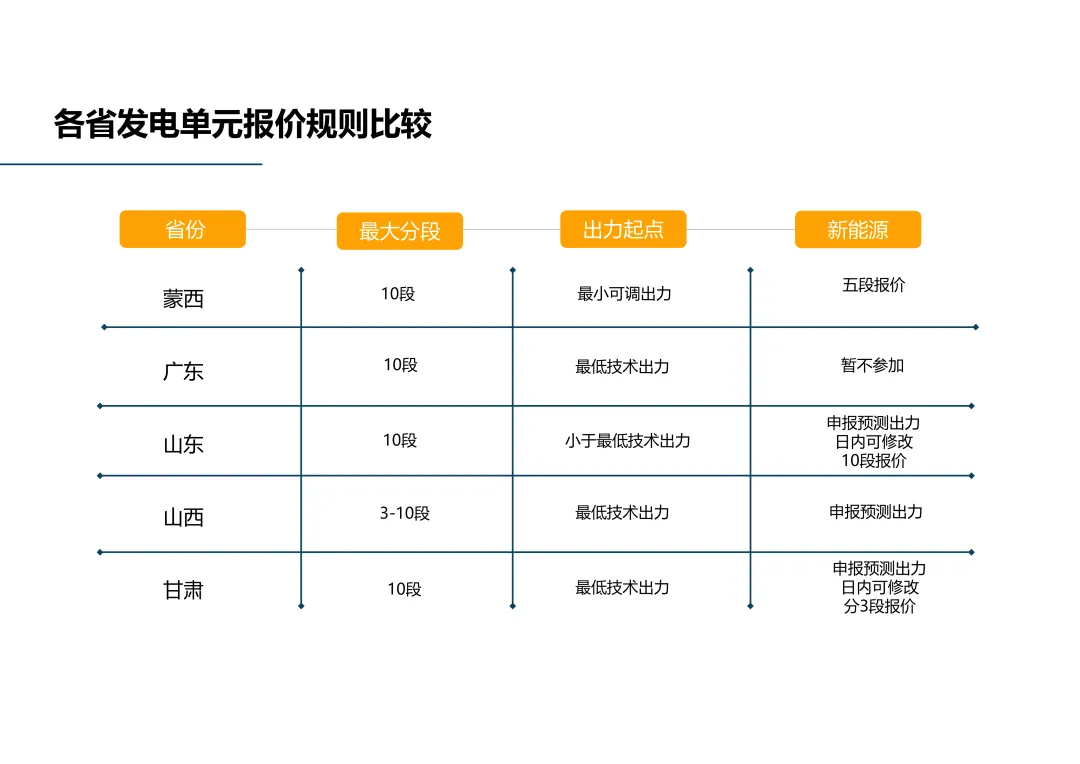 各省发电单元报价规则比较

| 省份 | 最大分段 | 出力起点 | 新能源 |
|---|---|---|---|
| 蒙西 | 10段 | 最小可调出力 | 五段报价 |
| 广东 | 10段 | 最低技术出力 | 暂不参加 |
| 山东 | 10段 | 小于最低技术出力 | 申报预测出力 日内可修改 10段报价 |
| 山西 | 3-10段 | 最低技术出力 | 申报预测出力 |
| 甘肃 | 10段 | 最低技术出力 | 申报预测出力 日内可修改 分3段报价 |